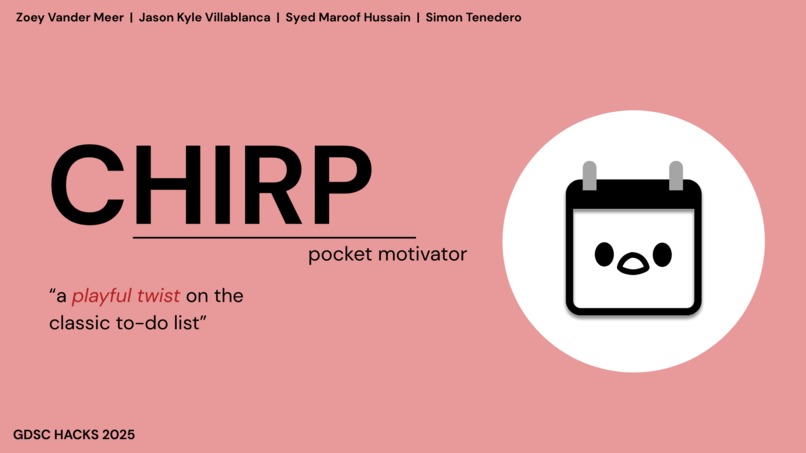 Zoey Vander Meer | Jason Kyle Villablanca | Syed Maroof Hussain | Simon Tenedero

CHIRP

pocket motivator

“a playful twist on the classic to-do list”

GDSC HACKS 2025